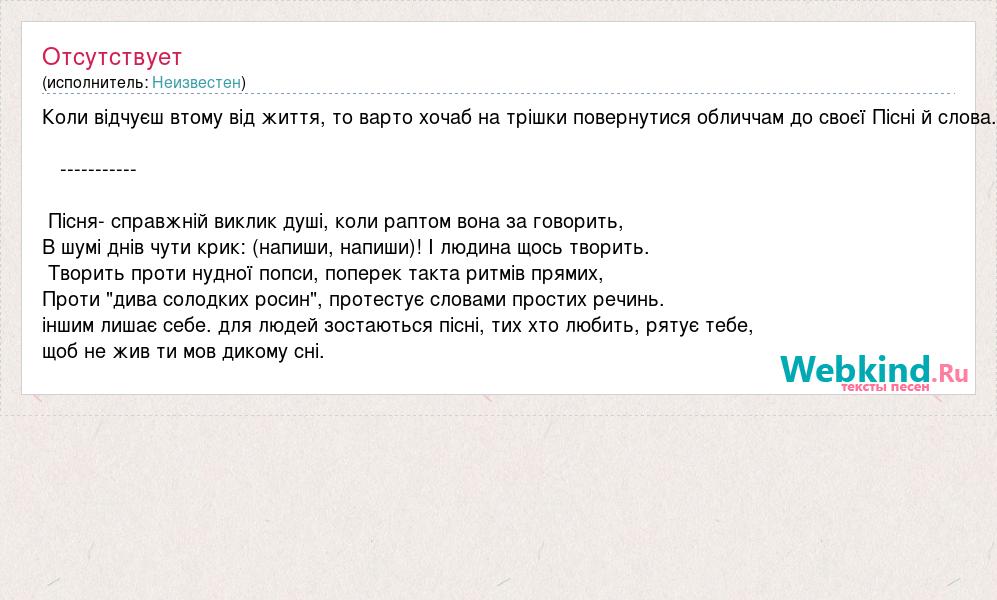 Отсутствует
(исполнитель: Неизвестен)

Коли відчуєш втому від життя, то варто хочаб на трішки повернутися обличчам до своєї Пісні й слова.

-----------

Пісня- справжній виклик душі, коли раптом вона за говорить,
В шумі днів чути крик: (напиши, напиши)! І людина щось творить.
Творить проти нудної попси, поперек такта ритмів прямих,
Проти "дива солодких росин", протестує словами простих речинь.
іншим лишає себе. для людей зостаються пісні, тих хто любить, рятує тебе,
щоб не жив ти мов дикому сні.

Webkind.Ru
тексты песен